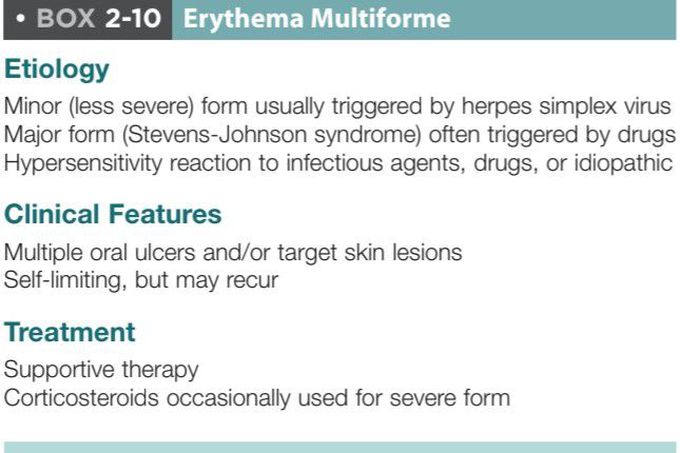 • BOX 2-10 Erythema Multiforme

Etiology

Minor (less severe) form usually triggered by herpes simplex virus
Major form (Stevens-Johnson syndrome) often triggered by drugs
Hypersensitivity reaction to infectious agents, drugs, or idiopathic

Clinical Features

Multiple oral ulcers and/or target skin lesions
Self-limiting, but may recur

Treatment

Supportive therapy
Corticosteroids occasionally used for severe form